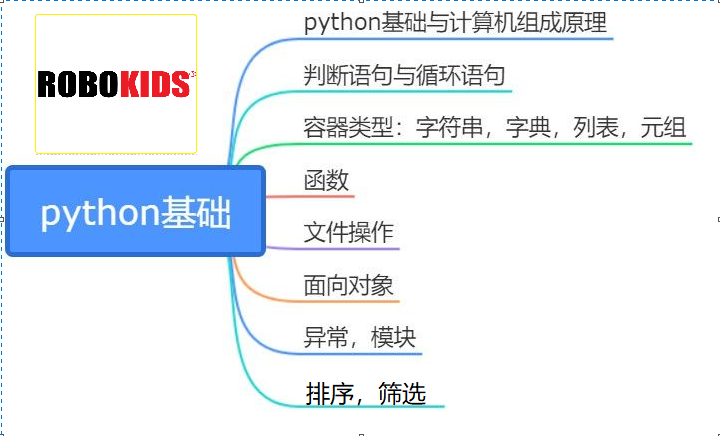 ROBOKIDS

python基础

python基础与计算机组成原理

判断语句与循环语句

容器类型：字符串，字典，列表，元组

函数

文件操作

面向对象

异常，模块

排序，筛选